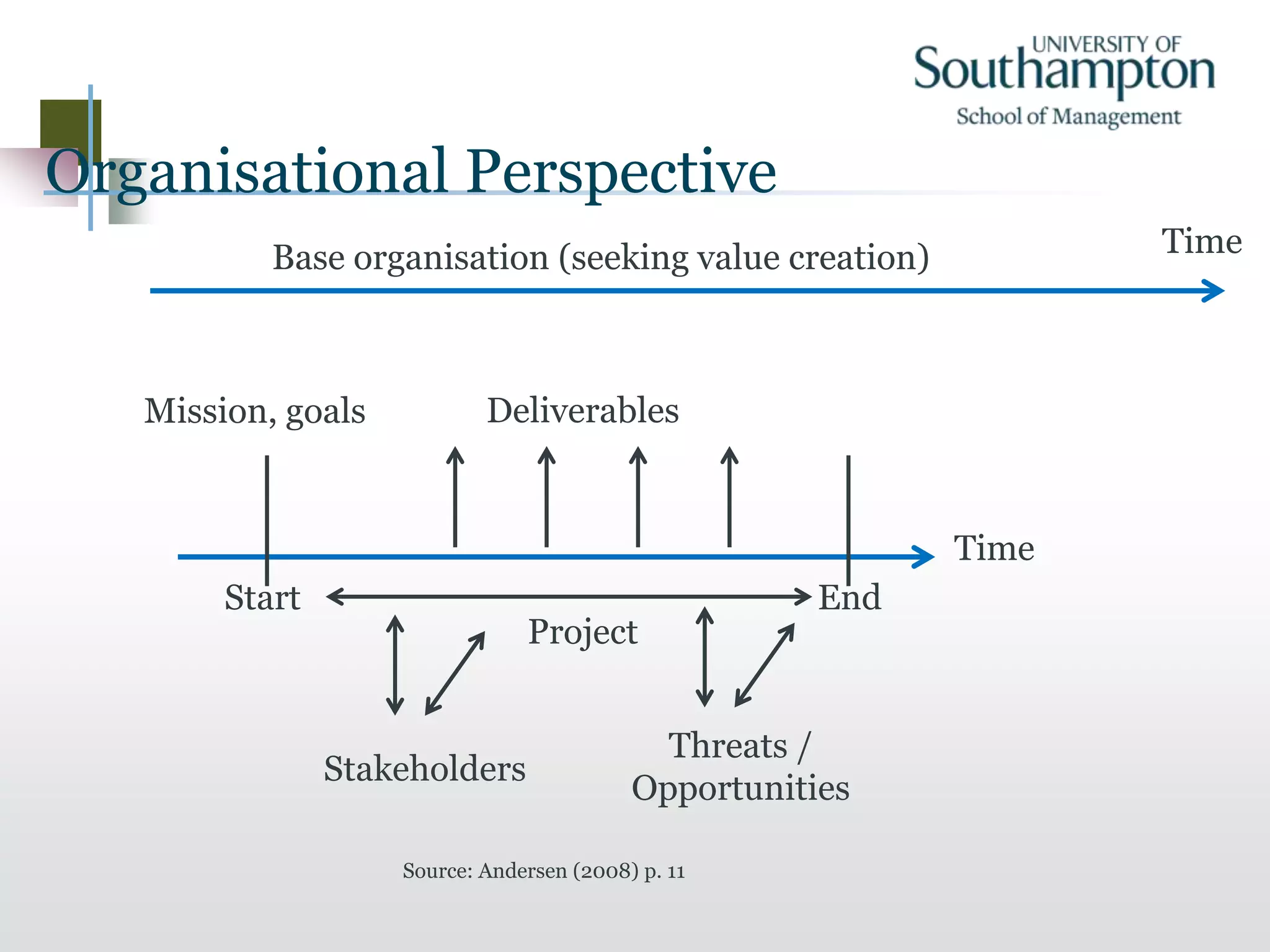 UNIVERSITY OF
Southampton
School of Management

Organisational Perspective

Base organisation (seeking value creation)

Time

Mission, goals

Deliverables

Time

Start

End

Project

Stakeholders

Threats / Opportunities

Source: Andersen (2008) p. 11